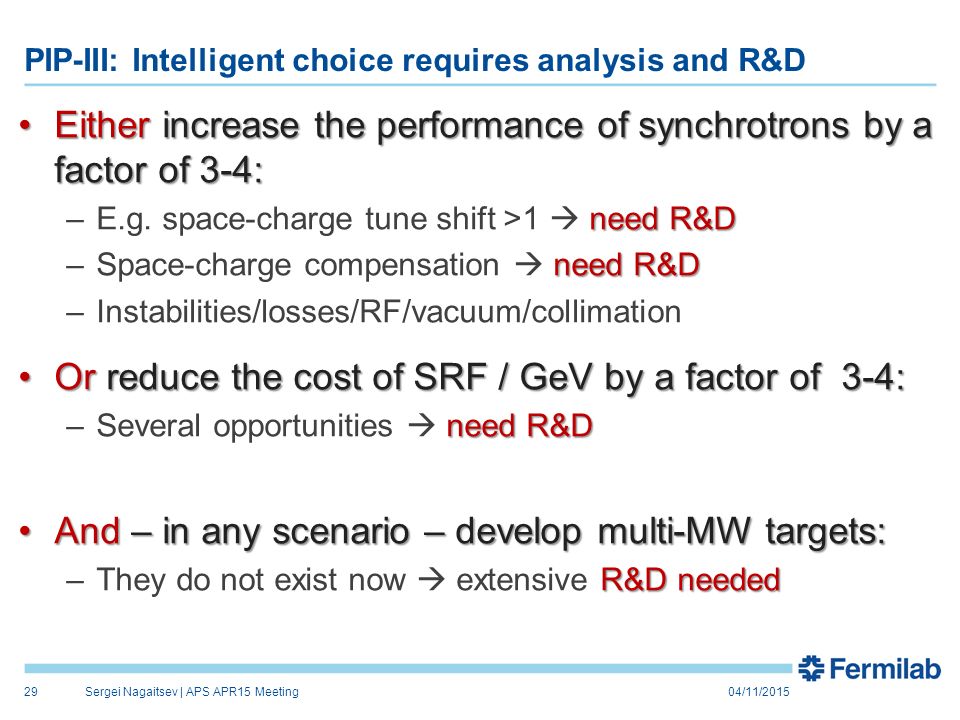 PIP-III: Intelligent choice requires analysis and R&D

• Either increase the performance of synchrotrons by a factor of 3-4:
– E.g. space-charge tune shift >1 → need R&D
– Space-charge compensation → need R&D
– Instabilities/losses/RF/vacuum/collimation

• Or reduce the cost of SRF / GeV by a factor of 3-4:
– Several opportunities → need R&D

• And – in any scenario – develop multi-MW targets:
– They do not exist now → extensive R&D needed

Fermilab

29 Sergei Nagaitsev | APS APR15 Meeting 04/11/2015